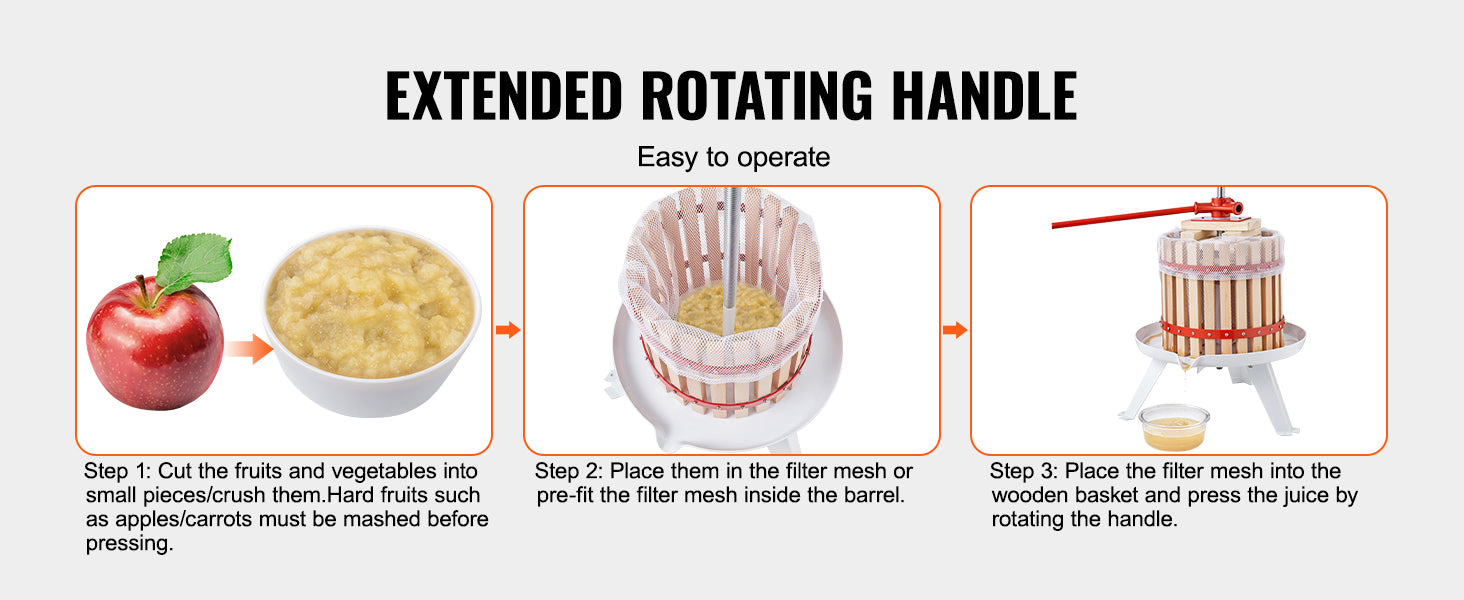 EXTENDED ROTATING HANDLE

Easy to operate

Step 1: Cut the fruits and vegetables into small pieces/crush them.Hard fruits such as apples/carrots must be mashed before pressing.

Step 2: Place them in the filter mesh or pre-fit the filter mesh inside the barrel.

Step 3: Place the filter mesh into the wooden basket and press the juice by rotating the handle.